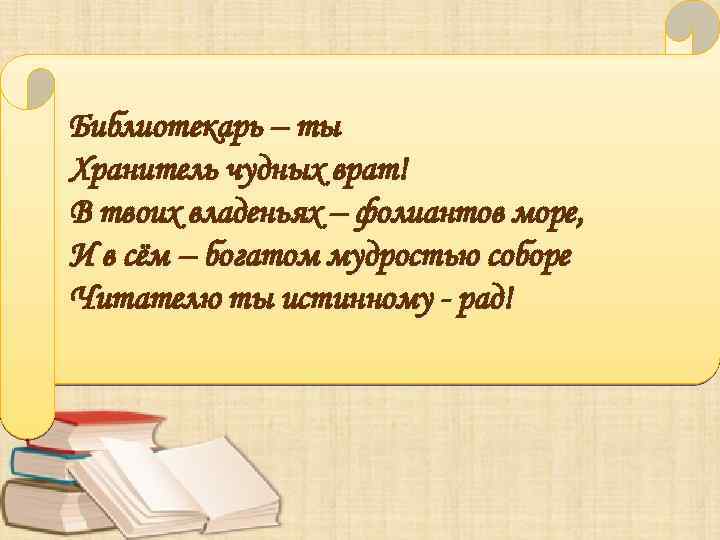 Библиотекарь – ты
Хранитель чудных врат!
В твоих владеньях – фолиантов море,
И в сём – богатом мудростью соборе
Читателю ты истинному - рад!